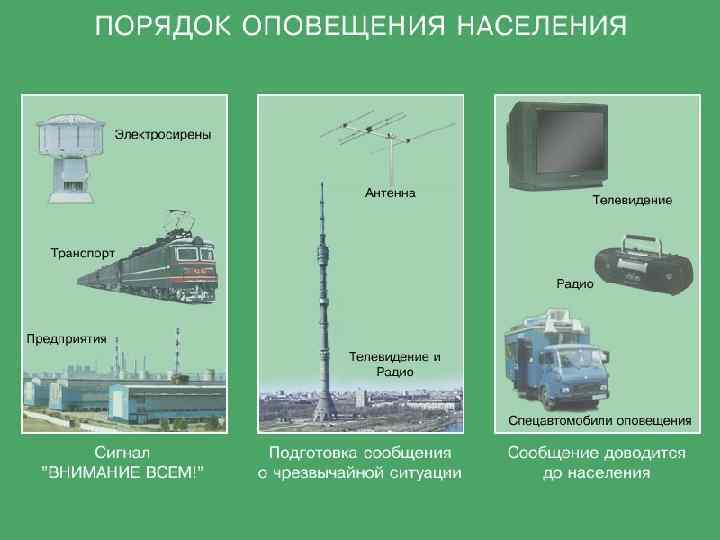 ПОРЯДОК ОПОВЕЩЕНИЯ НАСЕЛЕНИЯ

Электросирены

Транспорт

Предприятия

Сигнал "ВНИМАНИЕ ВСЕМ!"

Антенна

Телевидение и Радио

Подготовка сообщения о чрезвычайной ситуации

Телевидение

Радио

Спецавтомобили оповещения

Сообщение доводится до населения